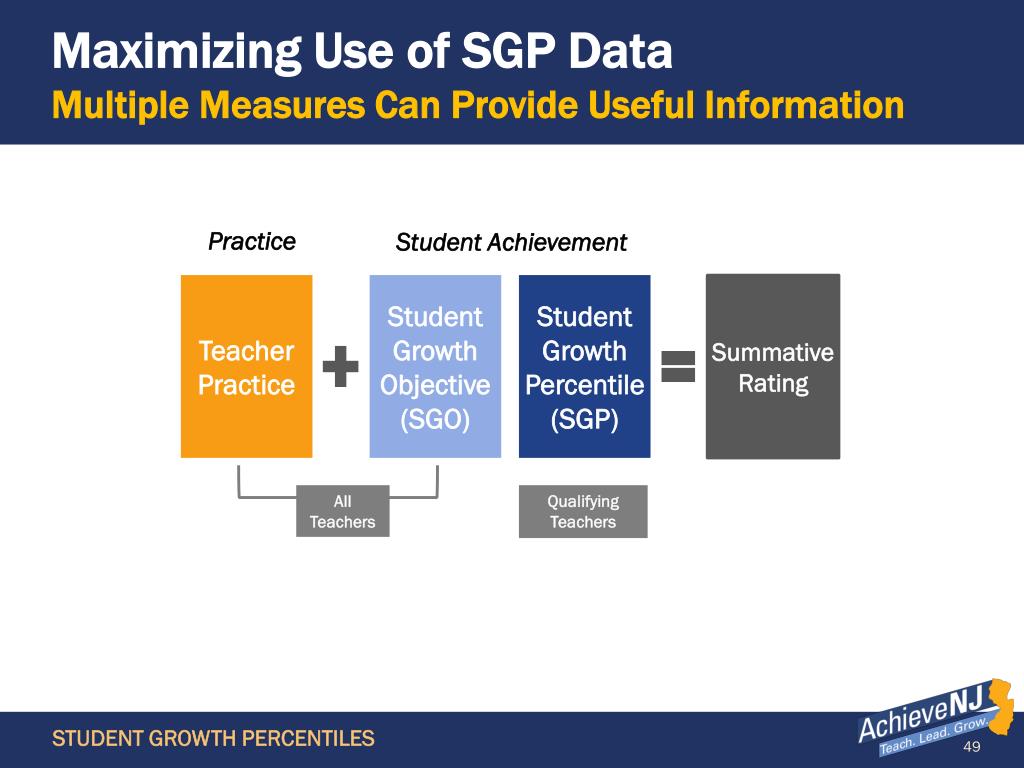 Maximizing Use of SGP Data
Multiple Measures Can Provide Useful Information

Practice

Student Achievement

Teacher Practice

+

Student Growth Objective (SGO)

Student Growth Percentile (SGP)

=

Summative Rating

All Teachers

Qualifying Teachers

STUDENT GROWTH PERCENTILES

AchieveNJ
Teach. Lead. Grow.

49